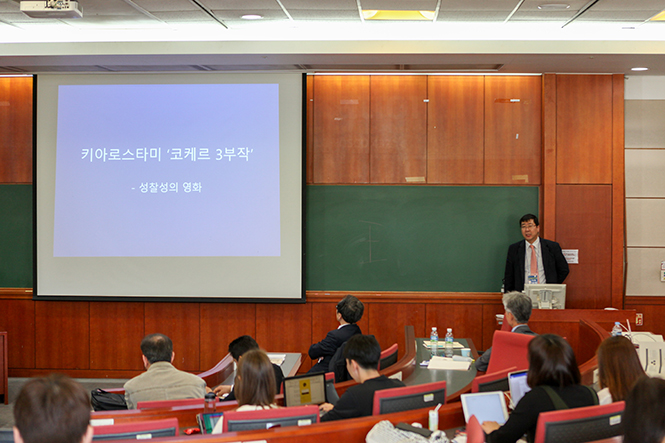 키아로스타미 '코케르 3부작'

- 성찰성의 영화